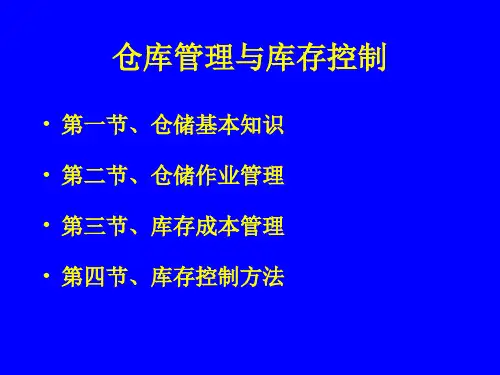 仓库管理与库存控制

• 第一节、仓储基本知识

• 第二节、仓储作业管理

• 第三节、库存成本管理

• 第四节、库存控制方法